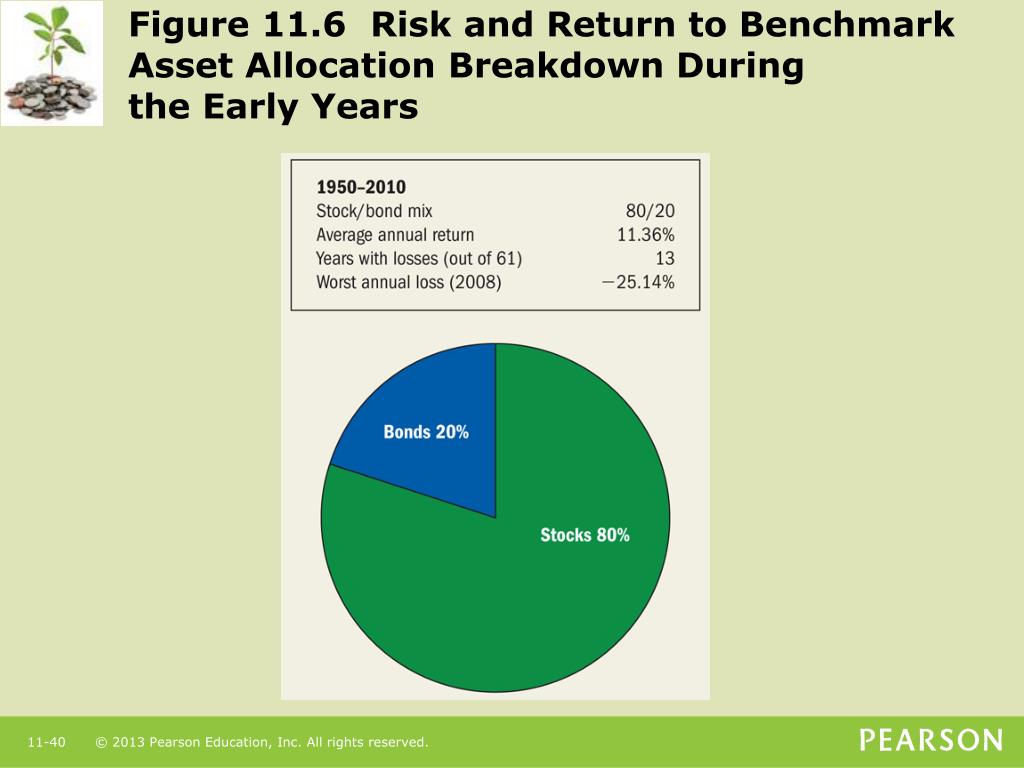 Figure 11.6 Risk and Return to Benchmark Asset Allocation Breakdown During the Early Years

| 1950–2010 | |
|---|---|
| Stock/bond mix | 80/20 |
| Average annual return | 11.36% |
| Years with losses (out of 61) | 13 |
| Worst annual loss (2008) | −25.14% |

Bonds 20%

Stocks 80%

11-40 © 2013 Pearson Education, Inc. All rights reserved.

PEARSON